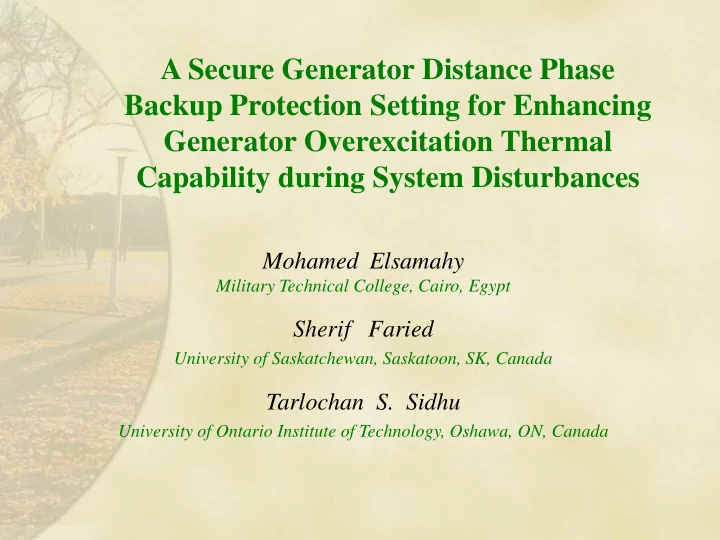 A Secure Generator Distance Phase Backup Protection Setting for Enhancing Generator Overexcitation Thermal Capability during System Disturbances

Mohamed Elsamahy
Military Technical College, Cairo, Egypt

Sherif Faried
University of Saskatchewan, Saskatoon, SK, Canada

Tarlochan S. Sidhu
University of Ontario Institute of Technology, Oshawa, ON, Canada